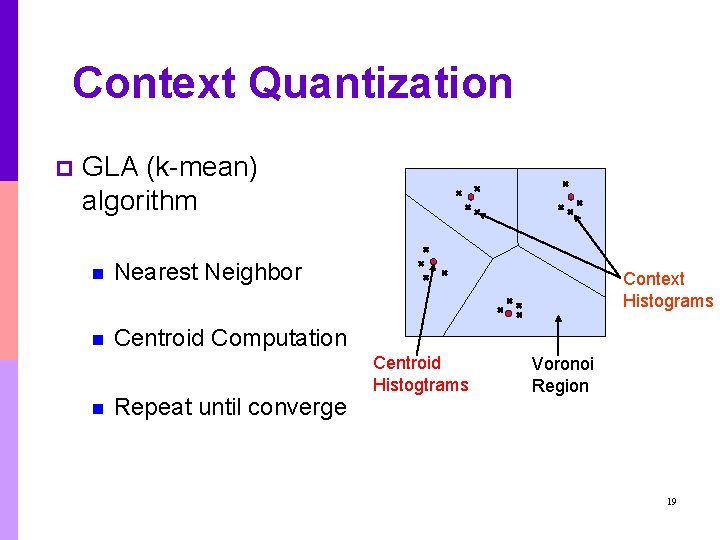 Context Quantization

GLA (k-mean) algorithm

Nearest Neighbor

Centroid Computation

Repeat until converge

Context Histograms

Centroid Histogtrams

Voronoi Region

19